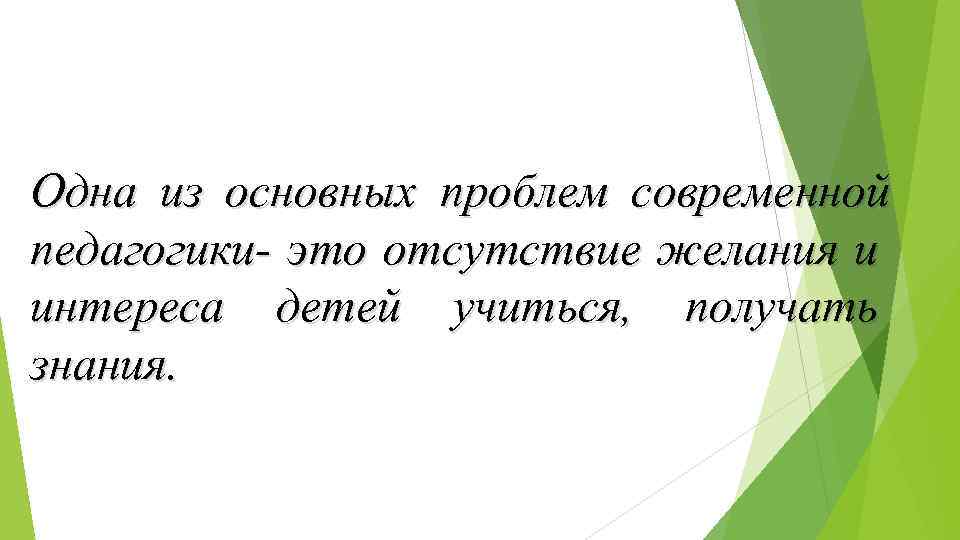 Одна из основных проблем современной педагогики- это отсутствие желания и интереса детей учиться, получать знания.